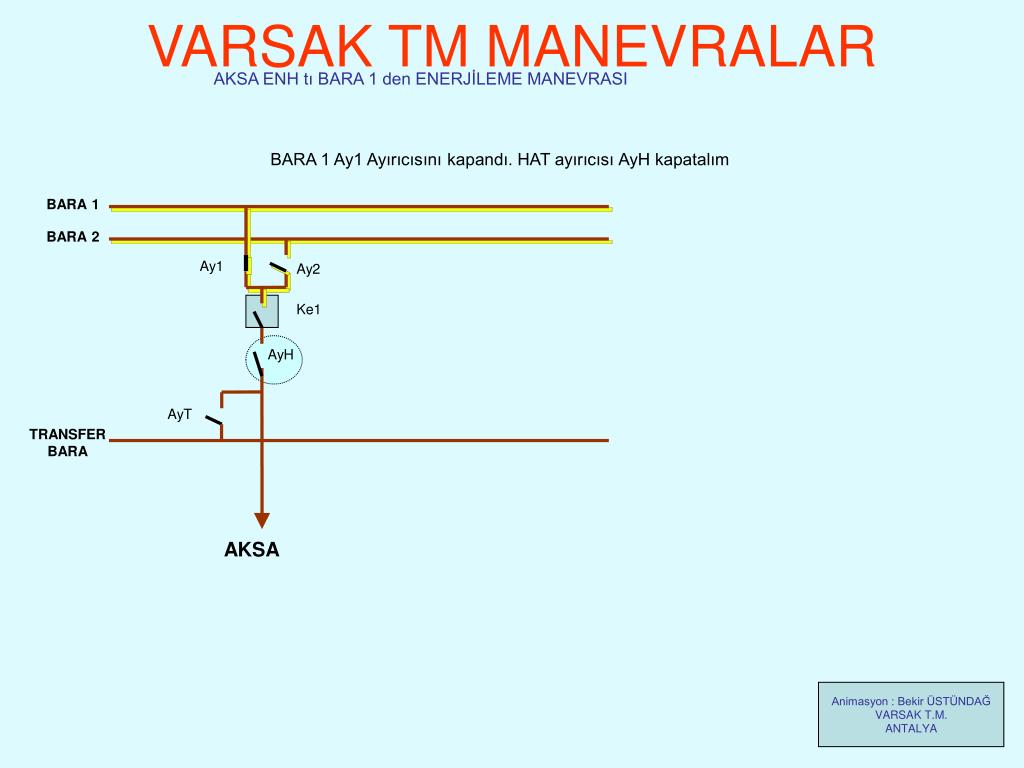 VARSAK TM MANEVRALAR

AKSA ENH tı BARA 1 den ENERJİLEME MANEVRASI

BARA 1 Ay1 Ayırıcısını kapandı. HAT ayırıcısı AyH kapatalım

BARA 1

BARA 2

Ay1

Ay2

Ke1

AyH

AyT

TRANSFER BARA

AKSA

Animasyon : Bekir ÜSTÜNDAĞ
VARSAK T.M.
ANTALYA